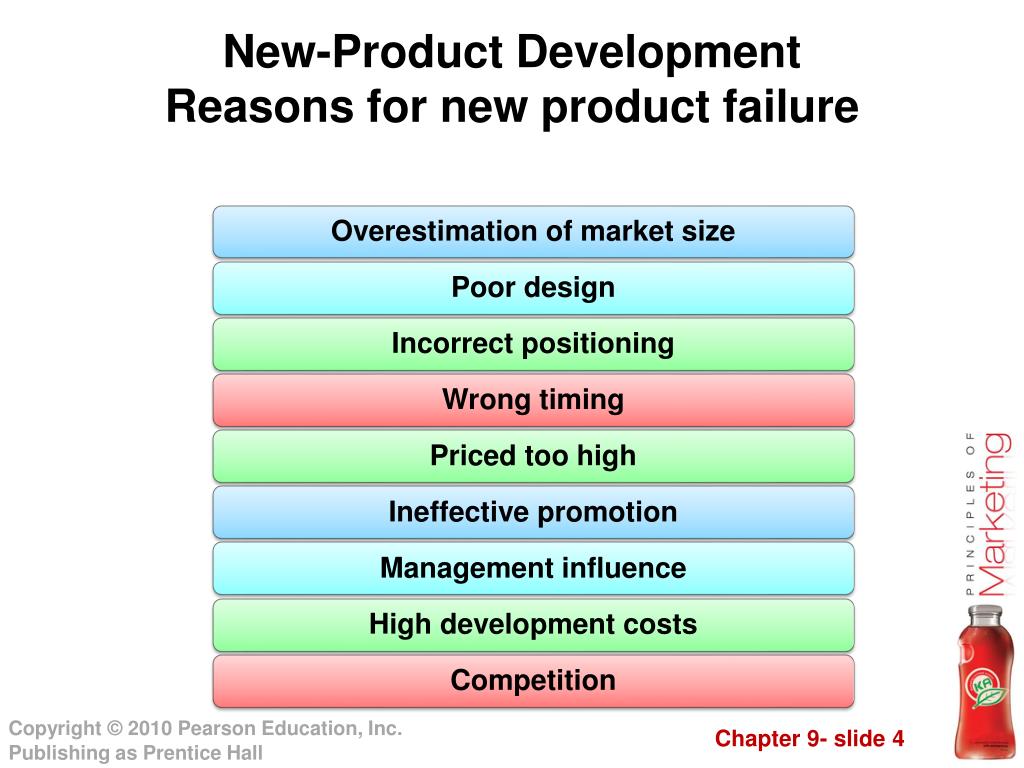 New-Product Development
Reasons for new product failure

Overestimation of market size

Poor design

Incorrect positioning

Wrong timing

Priced too high

Ineffective promotion

Management influence

High development costs

Competition

PRINCIPLES OF Marketing

KA

Copyright © 2010 Pearson Education, Inc.
Publishing as Prentice Hall

Chapter 9- slide 4